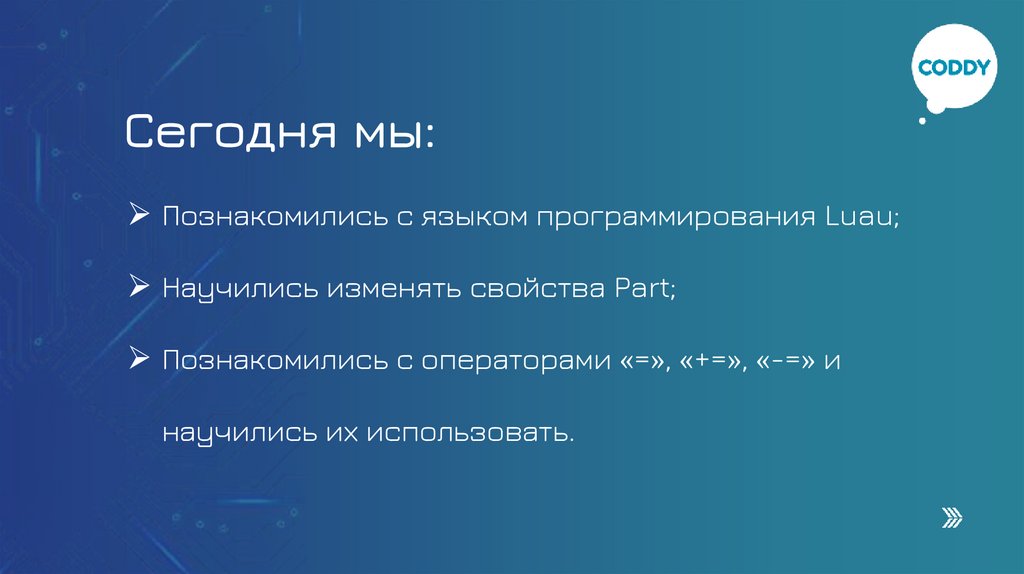 CODDY

Сегодня мы:

➢ Познакомились с языком программирования Luau;

➢ Научились изменять свойства Part;

➢ Познакомились с операторами «=», «+=», «-=» и научились их использовать.